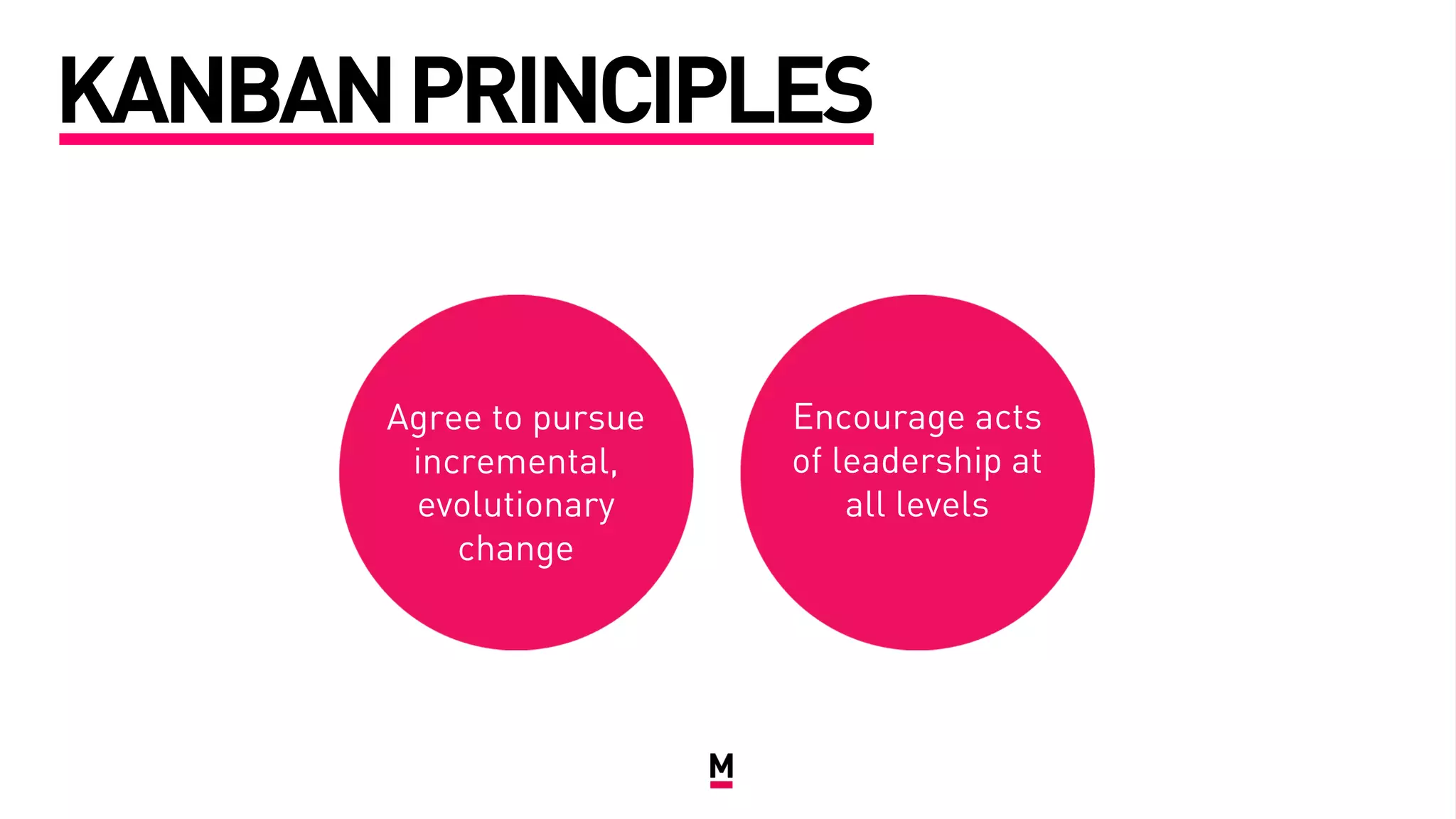 KANBAN PRINCIPLES

Agree to pursue incremental, evolutionary change

Encourage acts of leadership at all levels

M